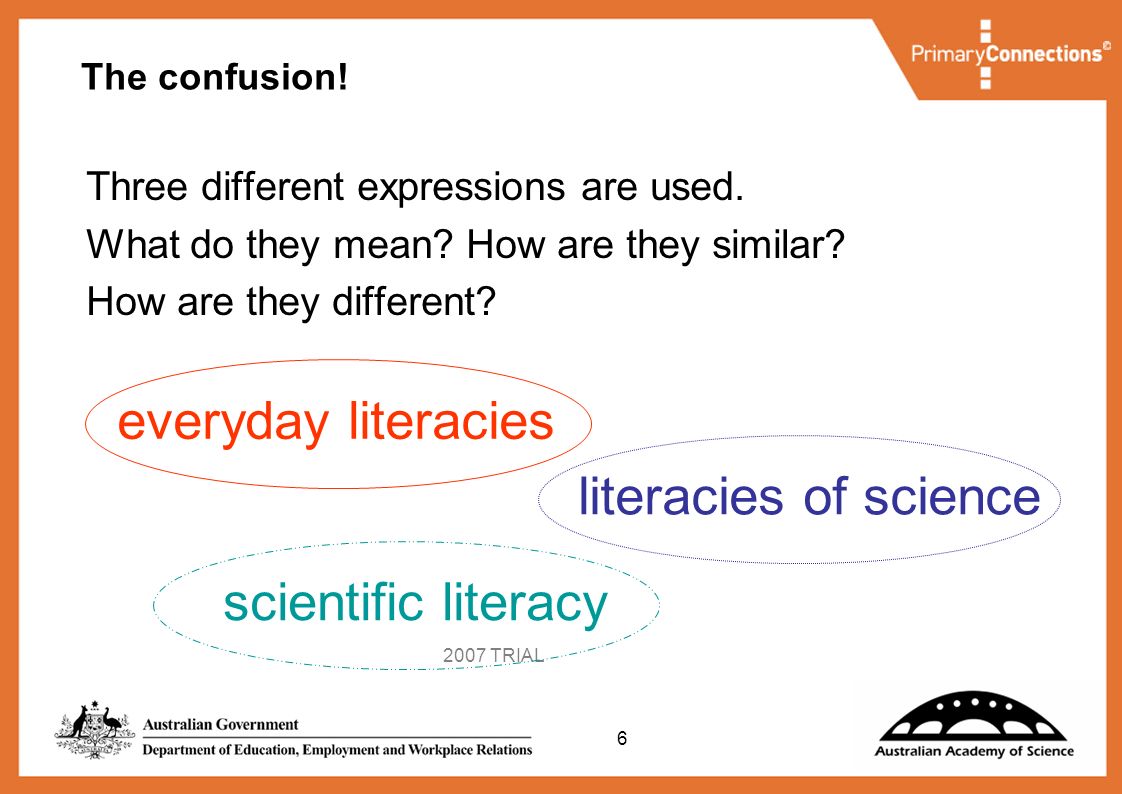 PrimaryConnections©

The confusion!

Three different expressions are used.

What do they mean? How are they similar?

How are they different?

everyday literacies

literacies of science

scientific literacy

2007 TRIAL

Australian Government
Department of Education, Employment and Workplace Relations

6

Australian Academy of Science